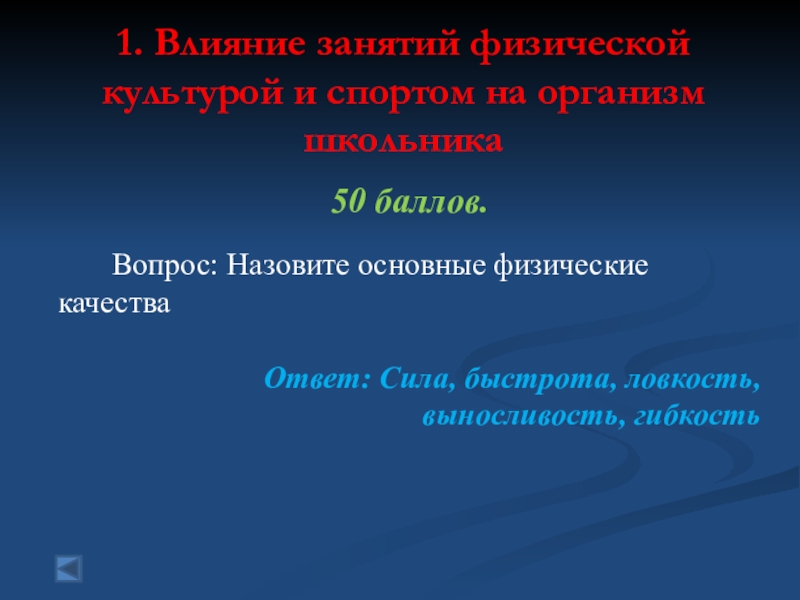 1. Влияние занятий физической культурой и спортом на организм школьника

50 баллов.

Вопрос: Назовите основные физические качества

Ответ: Сила, быстрота, ловкость, выносливость, гибкость